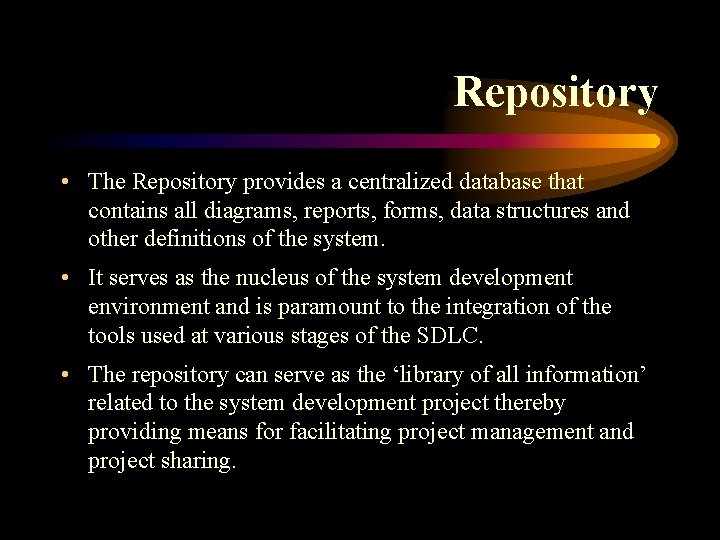 Repository

• The Repository provides a centralized database that contains all diagrams, reports, forms, data structures and other definitions of the system.

• It serves as the nucleus of the system development environment and is paramount to the integration of the tools used at various stages of the SDLC.

• The repository can serve as the ‘library of all information’ related to the system development project thereby providing means for facilitating project management and project sharing.